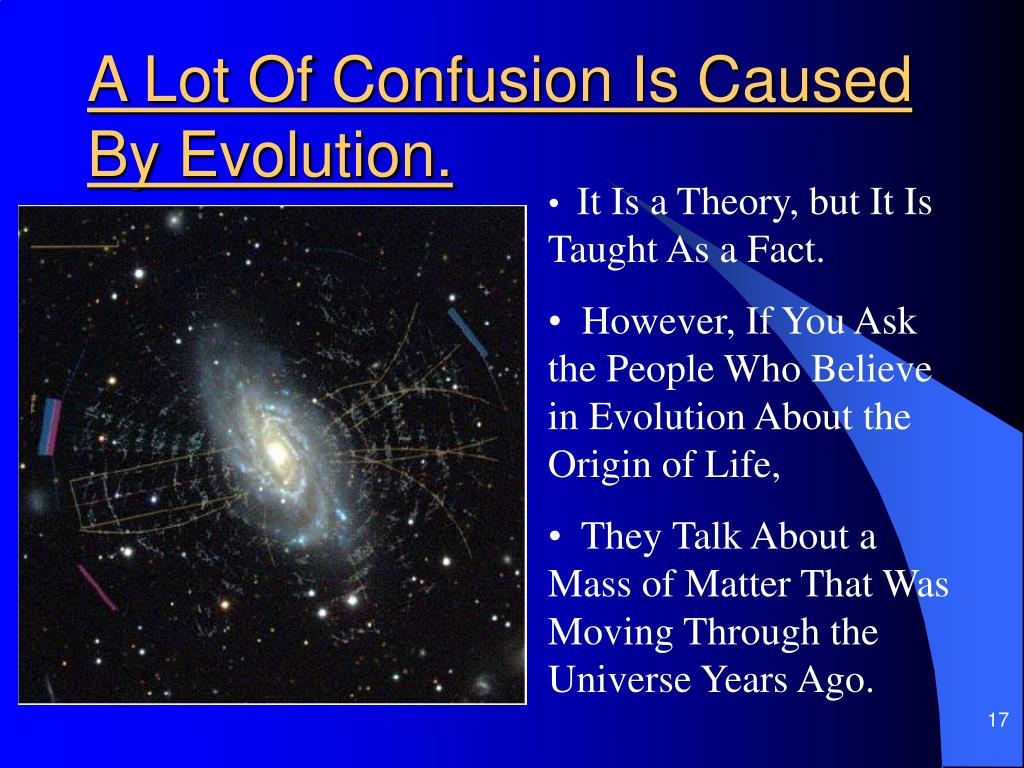 A Lot Of Confusion Is Caused By Evolution.

• It Is a Theory, but It Is Taught As a Fact.

• However, If You Ask the People Who Believe in Evolution About the Origin of Life,

• They Talk About a Mass of Matter That Was Moving Through the Universe Years Ago.

17